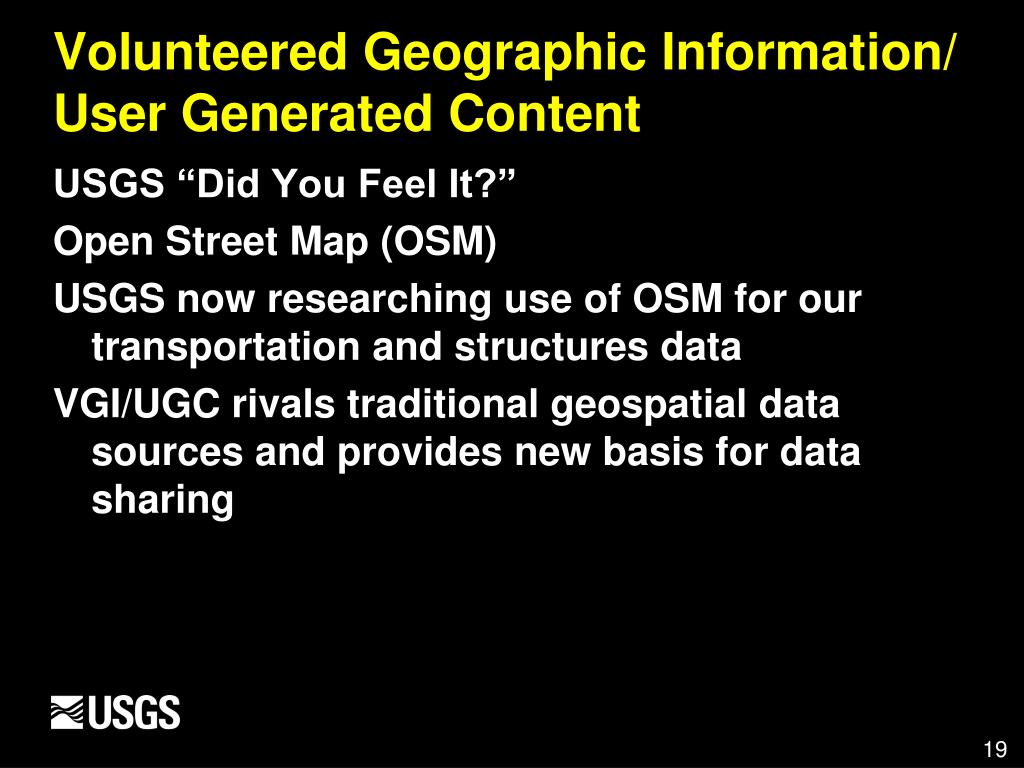 Volunteered Geographic Information/ User Generated Content

USGS “Did You Feel It?”

Open Street Map (OSM)

USGS now researching use of OSM for our transportation and structures data

VGI/UGC rivals traditional geospatial data sources and provides new basis for data sharing

USGS

19